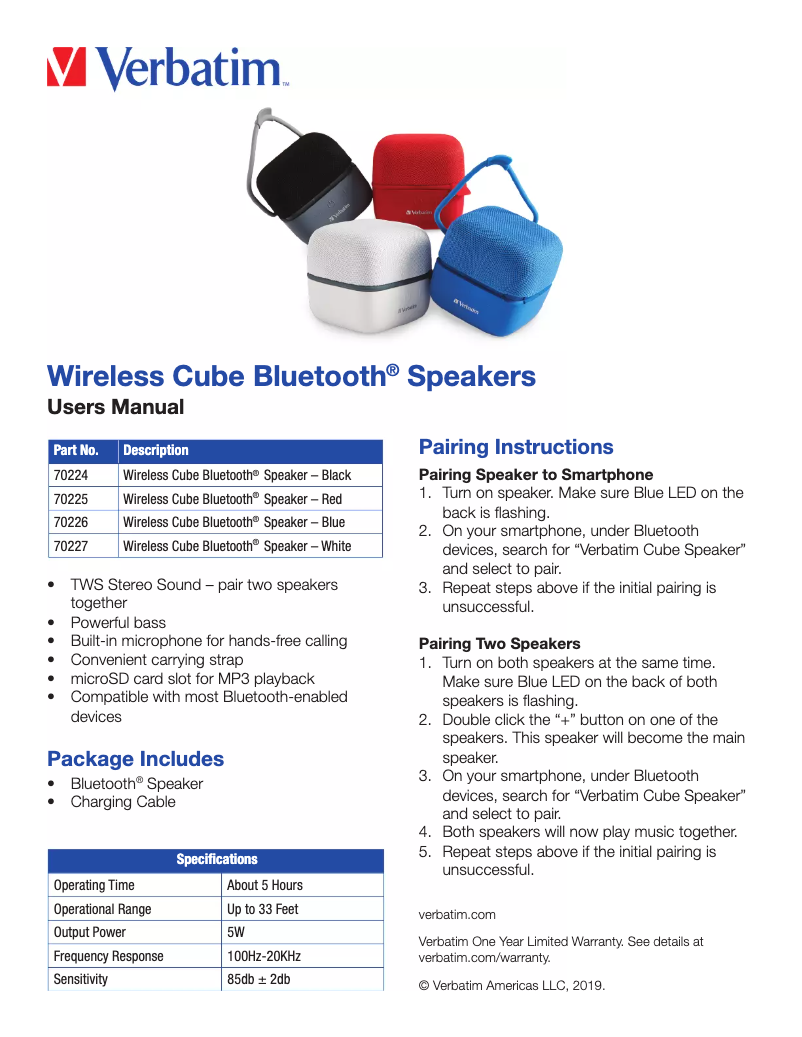 Verbatim™

Verbatim Verbatim Verbatim Verbatim

Wireless Cube Bluetooth® Speakers
Users Manual

| Part No. | Description |
|---|---|
| 70224 | Wireless Cube Bluetooth® Speaker – Black |
| 70225 | Wireless Cube Bluetooth® Speaker – Red |
| 70226 | Wireless Cube Bluetooth® Speaker – Blue |
| 70227 | Wireless Cube Bluetooth® Speaker – White |

• TWS Stereo Sound – pair two speakers together
• Powerful bass
• Built-in microphone for hands-free calling
• Convenient carrying strap
• microSD card slot for MP3 playback
• Compatible with most Bluetooth-enabled devices

Package Includes
• Bluetooth® Speaker
• Charging Cable

| Specifications | |
|---|---|
| Operating Time | About 5 Hours |
| Operational Range | Up to 33 Feet |
| Output Power | 5W |
| Frequency Response | 100Hz-20KHz |
| Sensitivity | 85db ± 2db |

Pairing Instructions
Pairing Speaker to Smartphone
1. Turn on speaker. Make sure Blue LED on the back is flashing.
2. On your smartphone, under Bluetooth devices, search for “Verbatim Cube Speaker” and select to pair.
3. Repeat steps above if the initial pairing is unsuccessful.

Pairing Two Speakers
1. Turn on both speakers at the same time. Make sure Blue LED on the back of both speakers is flashing.
2. Double click the “+” button on one of the speakers. This speaker will become the main speaker.
3. On your smartphone, under Bluetooth devices, search for “Verbatim Cube Speaker” and select to pair.
4. Both speakers will now play music together.
5. Repeat steps above if the initial pairing is unsuccessful.

verbatim.com

Verbatim One Year Limited Warranty. See details at verbatim.com/warranty.

© Verbatim Americas LLC, 2019.